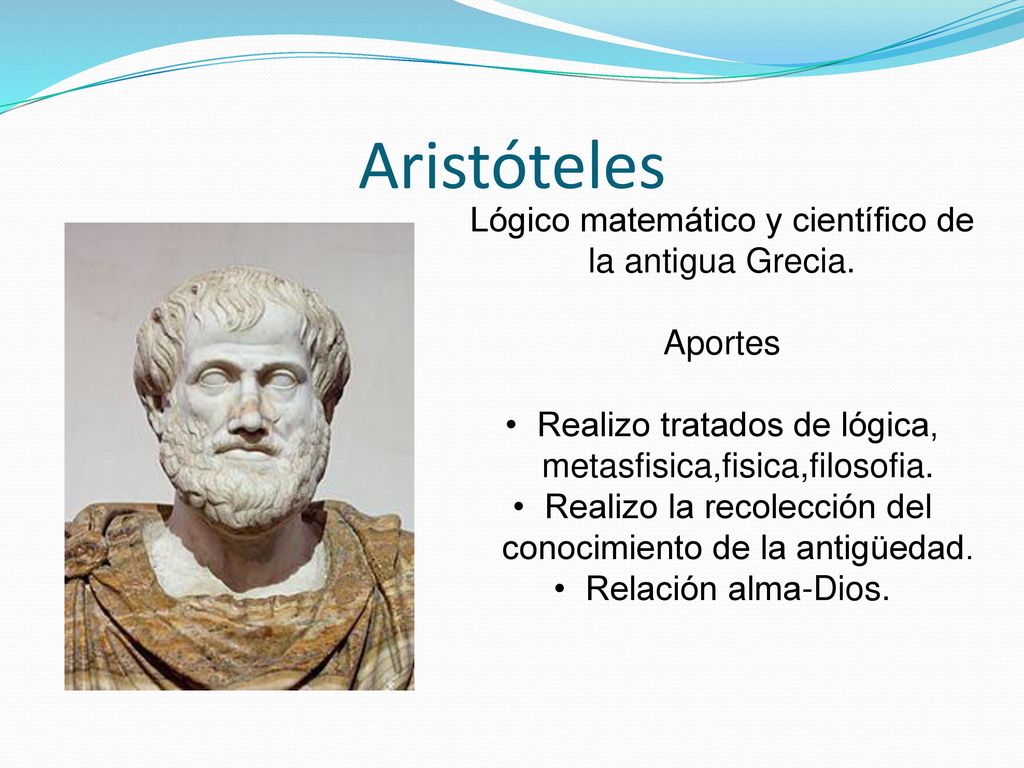 Aristóteles

Lógico matemático y científico de la antigua Grecia.

Aportes

• Realizo tratados de lógica, metasfisica,fisica,filosofia.
• Realizo la recolección del conocimiento de la antigüedad.
• Relación alma-Dios.